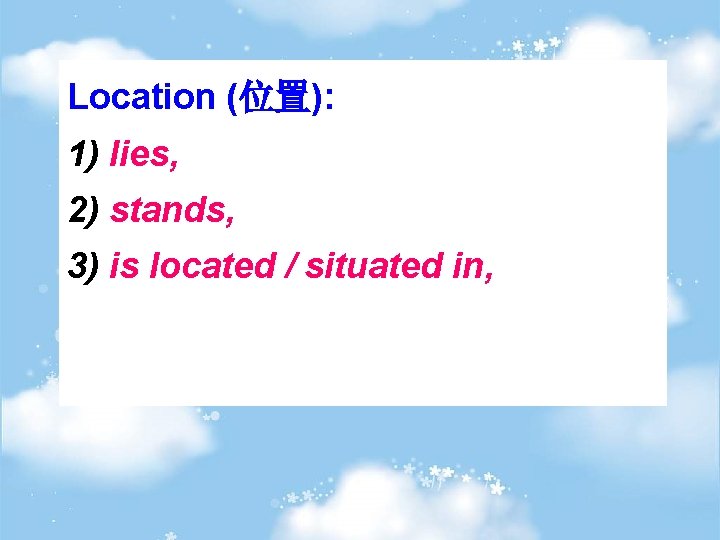 Location (位置):

1) lies,

2) stands,

3) is located / situated in,